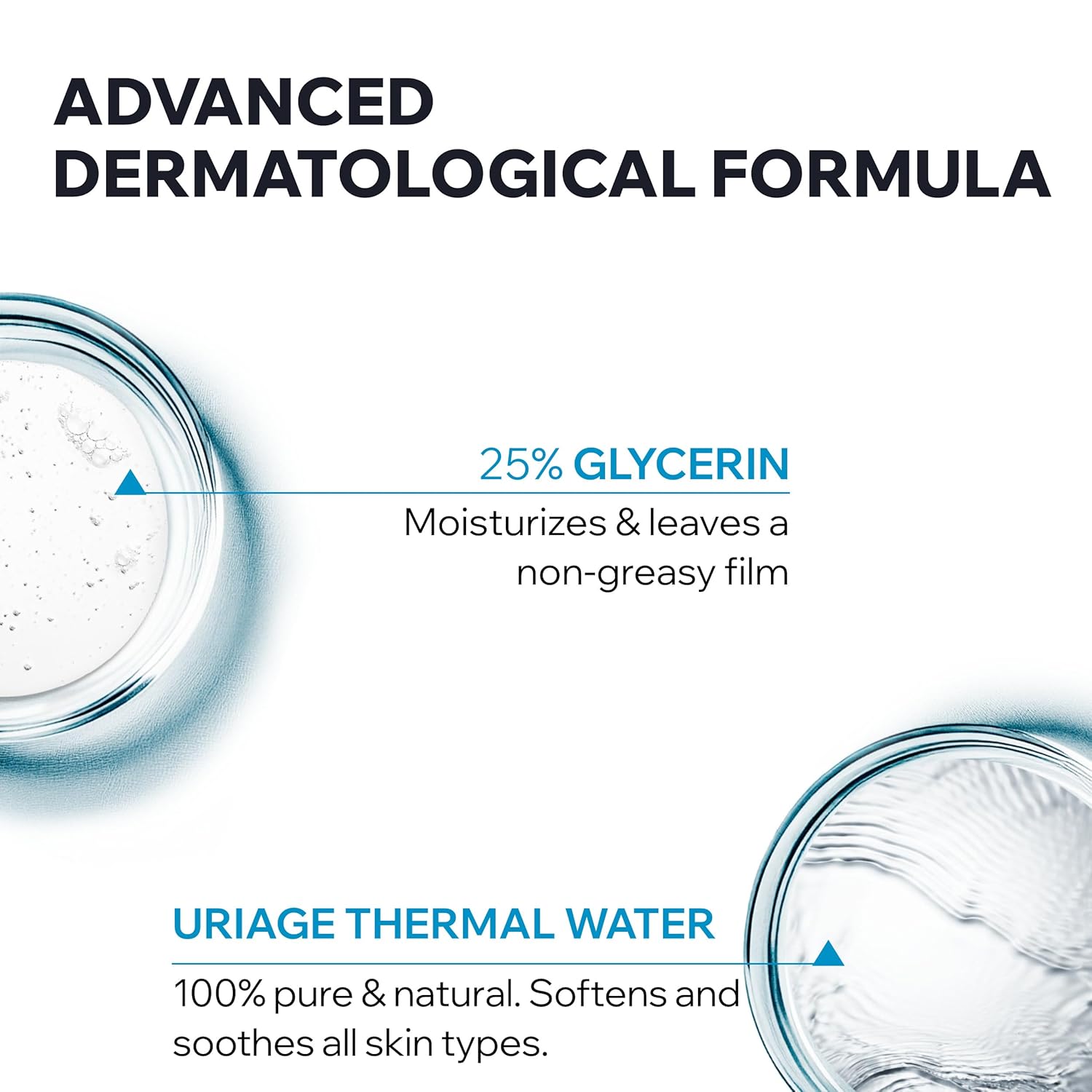 ADVANCED DERMATOLOGICAL FORMULA

25% GLYCERIN
Moisturizes & leaves a non-greasy film

URIAGE THERMAL WATER
100% pure & natural. Softens and soothes all skin types.